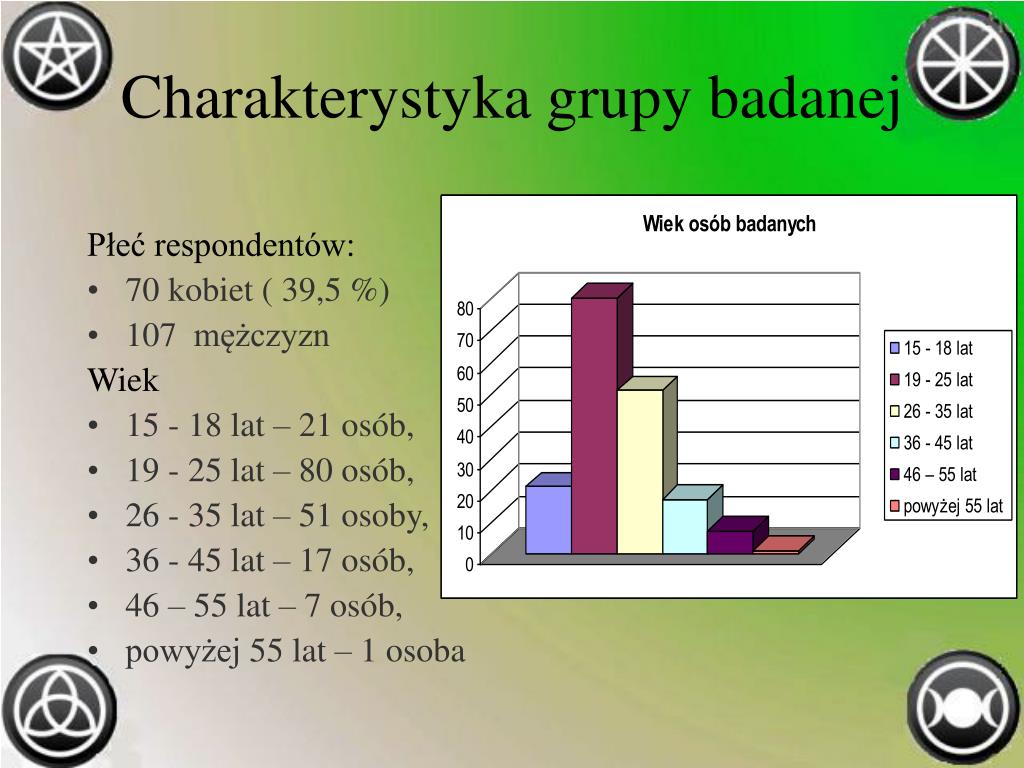 Charakterystyka grupy badanej

Płeć respondentów:
• 70 kobiet ( 39,5 %)
• 107 mężczyzn
Wiek
• 15 - 18 lat – 21 osób,
• 19 - 25 lat – 80 osób,
• 26 - 35 lat – 51 osoby,
• 36 - 45 lat – 17 osób,
• 46 – 55 lat – 7 osób,
• powyżej 55 lat – 1 osoba

Wiek osób badanych

80
70
60
50
40
30
20
10
0

15 - 18 lat
19 - 25 lat
26 - 35 lat
36 - 45 lat
46 – 55 lat
powyżej 55 lat